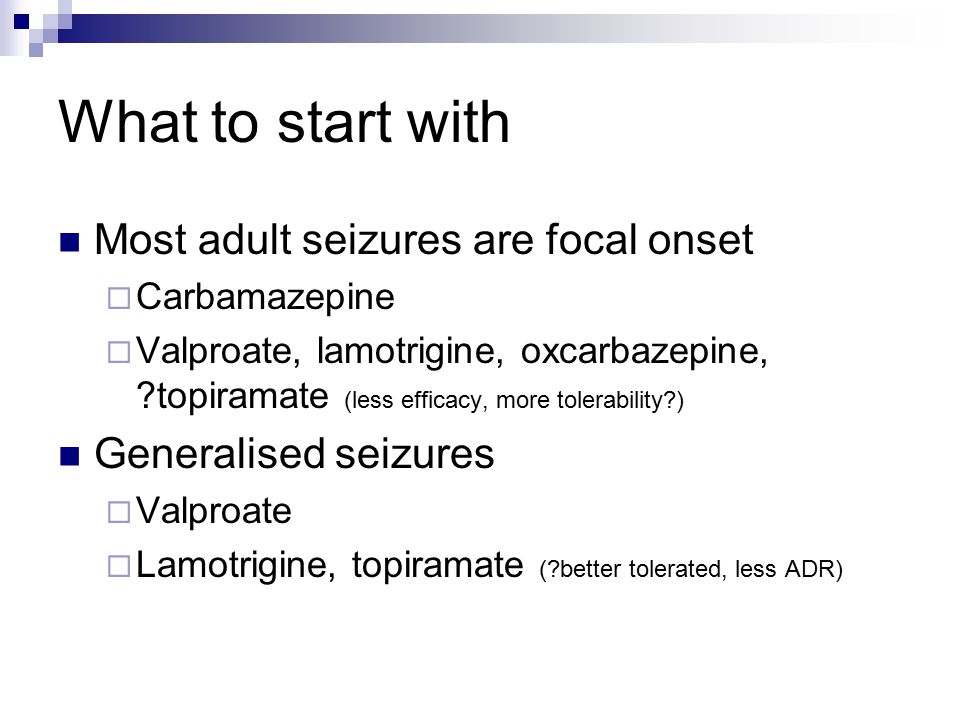 What to start with

- Most adult seizures are focal onset
  - Carbamazepine
  - Valproate, lamotrigine, oxcarbazepine, ?topiramate (less efficacy, more tolerability?)
- Generalised seizures
  - Valproate
  - Lamotrigine, topiramate (?better tolerated, less ADR)